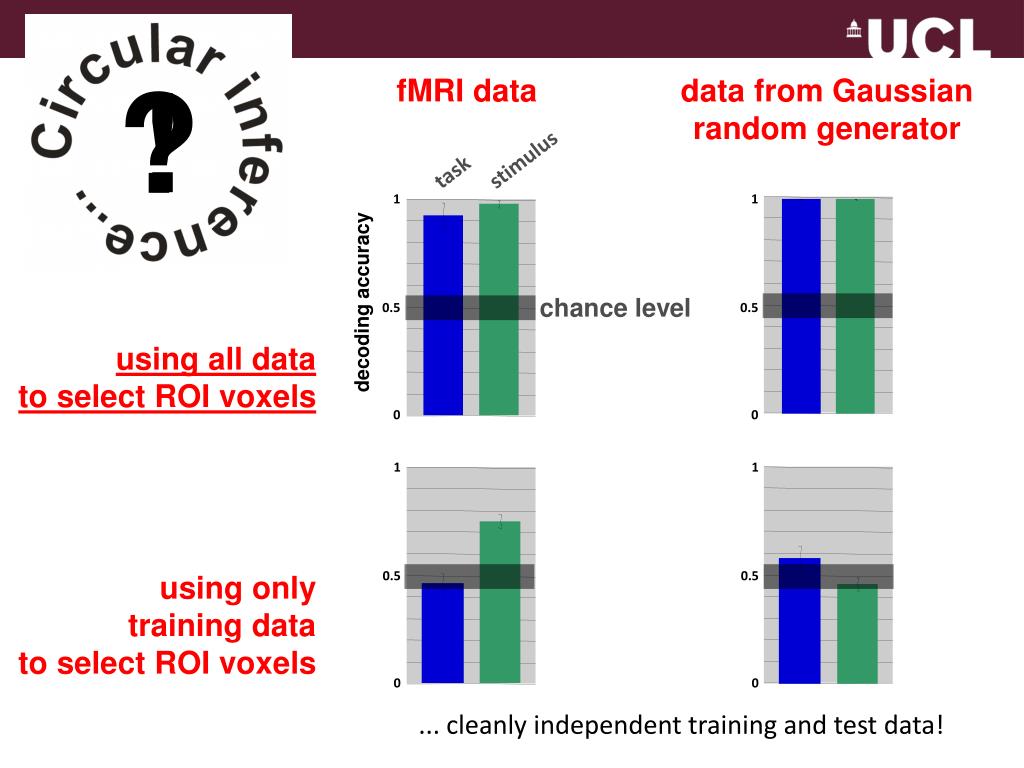 UCL

Circular inference...

?

fMRI data

data from Gaussian random generator

task

stimulus

decoding accuracy

1

0.5

0

chance level

1

0.5

0

using all data to select ROI voxels

1

0.5

0

1

0.5

0

using only training data to select ROI voxels

... cleanly independent training and test data!